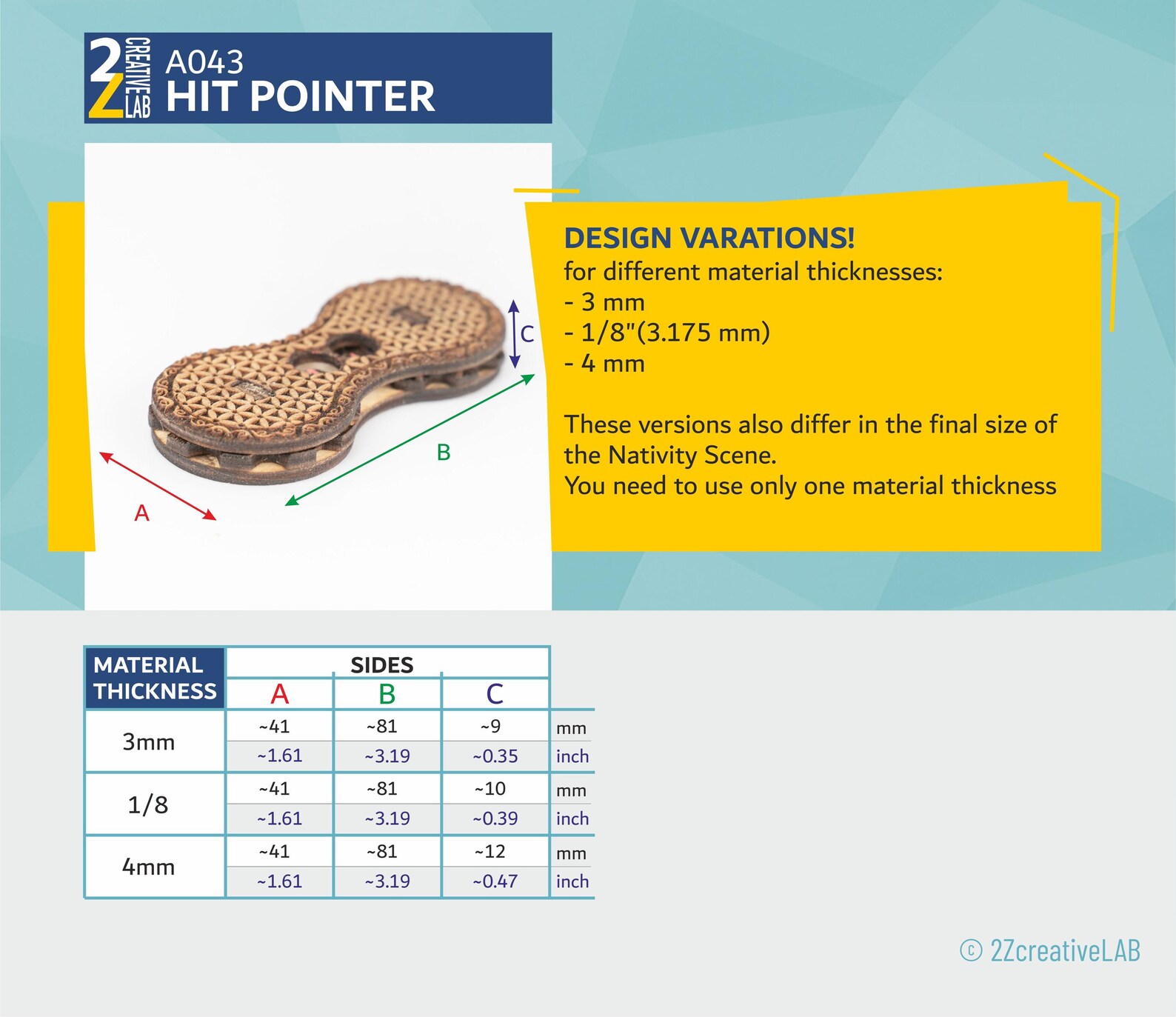 2Z CREATIVE LAB A043
HIT POINTER

C

B

A

DESIGN VARATIONS!
for different material thicknesses:
- 3 mm
- 1/8"(3.175 mm)
- 4 mm

These versions also differ in the final size of the Nativity Scene.
You need to use only one material thickness

| MATERIAL THICKNESS | SIDES A | SIDES B | SIDES C | |
|---|---|---|---|---|
| 3mm | ~41 | ~81 | ~9 | mm |
| | ~1.61 | ~3.19 | ~0.35 | inch |
| 1/8 | ~41 | ~81 | ~10 | mm |
| | ~1.61 | ~3.19 | ~0.39 | inch |
| 4mm | ~41 | ~81 | ~12 | mm |
| | ~1.61 | ~3.19 | ~0.47 | inch |

© 2ZcreativeLAB